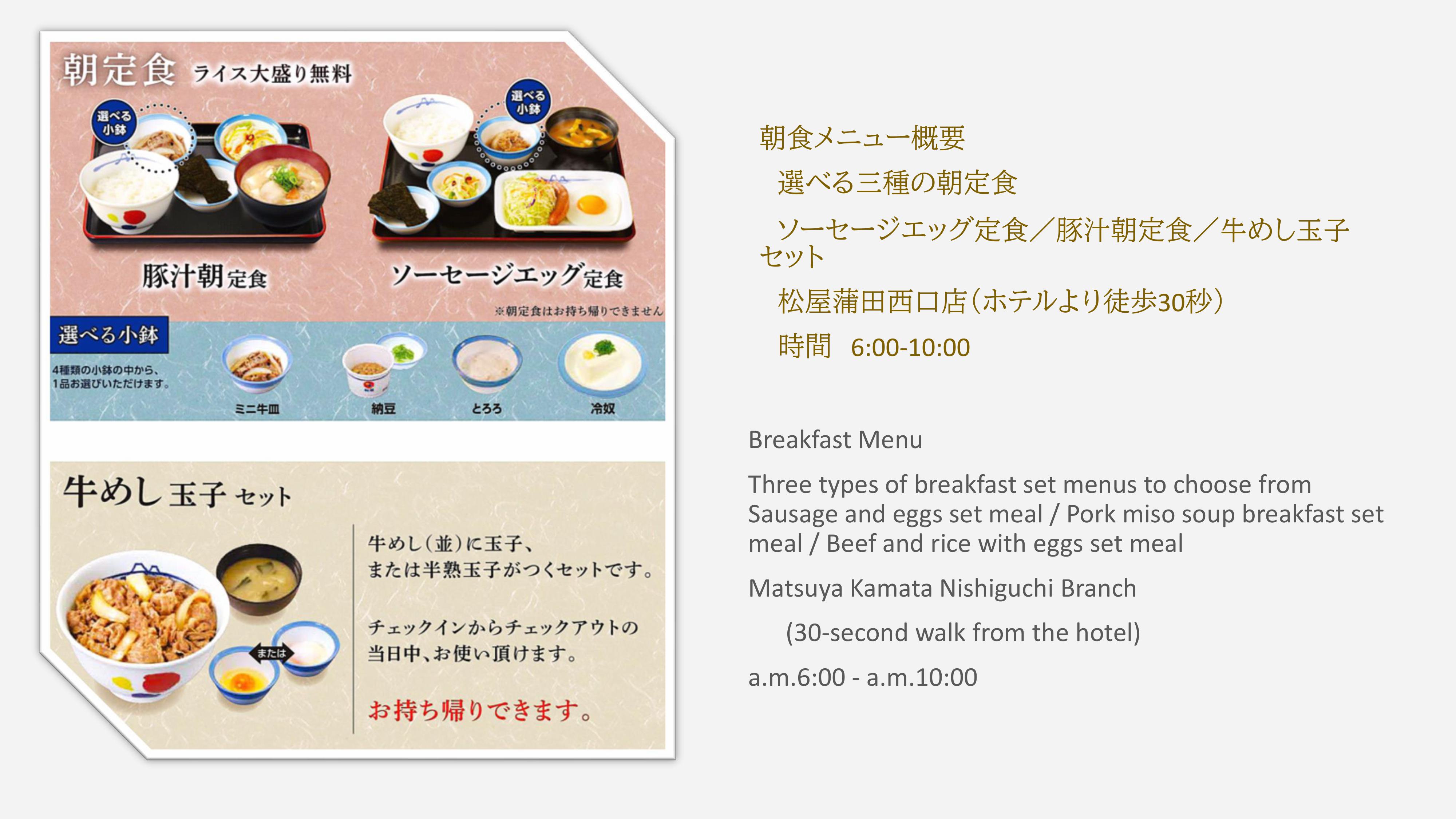 朝定食 ライス大盛り無料

選べる小鉢

選べる小鉢

豚汁朝定食

ソーセージエッグ定食

※朝定食はお持ち帰りできません

選べる小鉢

4種類の小鉢の中から、1品お選びいただけます。

ミニ牛皿

納豆

とろろ

冷奴

牛めし玉子セット

または

牛めし(並)に玉子、または半熟玉子がつくセットです。

チェックインからチェックアウトの当日中、お使い頂けます。

お持ち帰りできます。

朝食メニュー概要

選べる三種の朝定食

ソーセージエッグ定食／豚汁朝定食／牛めし玉子セット

松屋蒲田西口店（ホテルより徒歩30秒）

時間 6:00-10:00

Breakfast Menu

Three types of breakfast set menus to choose from
Sausage and eggs set meal / Pork miso soup breakfast set meal / Beef and rice with eggs set meal

Matsuya Kamata Nishiguchi Branch

(30-second walk from the hotel)

a.m.6:00 - a.m.10:00